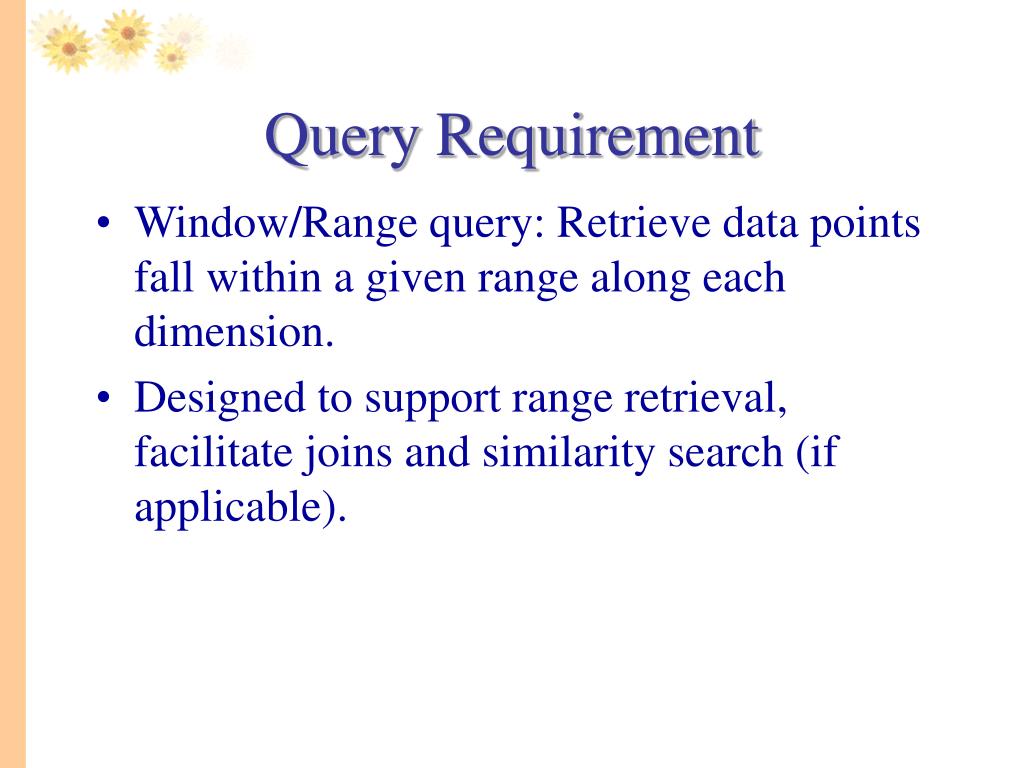 Query Requirement

• Window/Range query: Retrieve data points fall within a given range along each dimension.

• Designed to support range retrieval, facilitate joins and similarity search (if applicable).